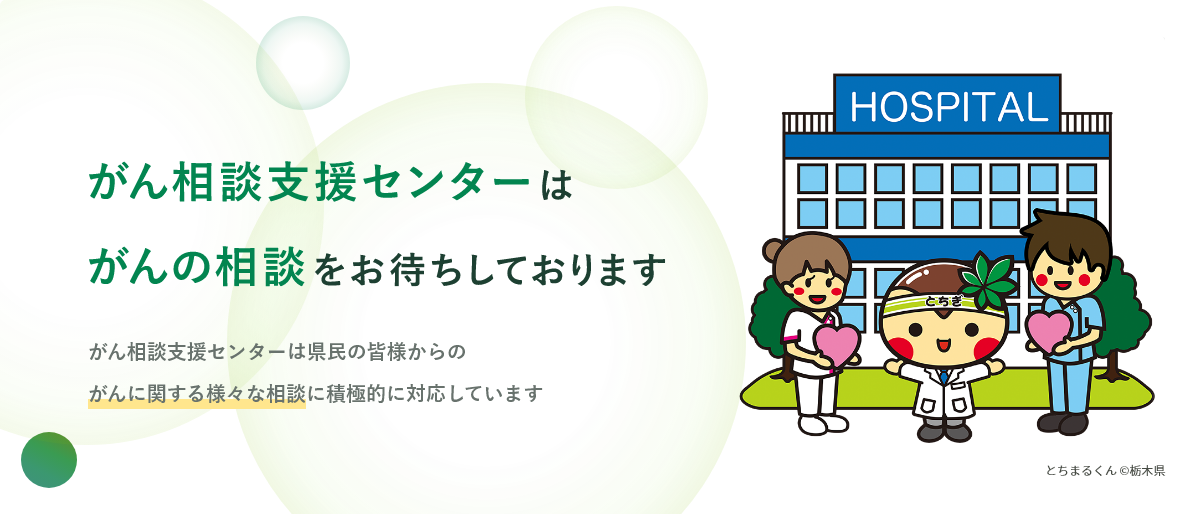 がん相談支援センターは

がんの相談をお待ちしております

がん相談支援センターは県民の皆様からの

がんに関する様々な相談に積極的に対応しています

HOSPITAL

とちぎ

とちまるくん ©栃木県